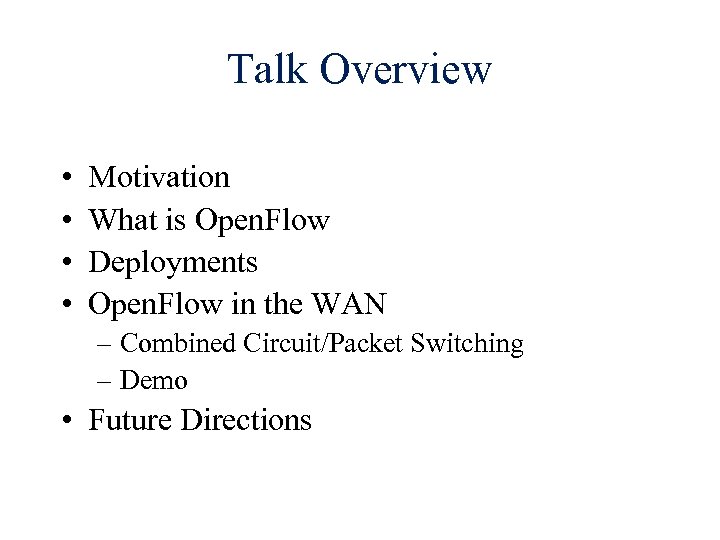 Talk Overview

• Motivation
• What is OpenFlow
• Deployments
• OpenFlow in the WAN
– Combined Circuit/Packet Switching
– Demo
• Future Directions